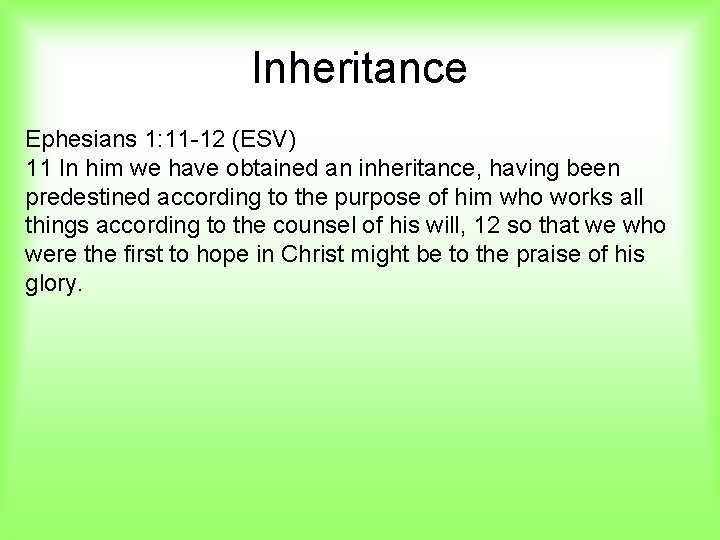 Inheritance

Ephesians 1:11-12 (ESV)
11 In him we have obtained an inheritance, having been predestined according to the purpose of him who works all things according to the counsel of his will, 12 so that we who were the first to hope in Christ might be to the praise of his glory.